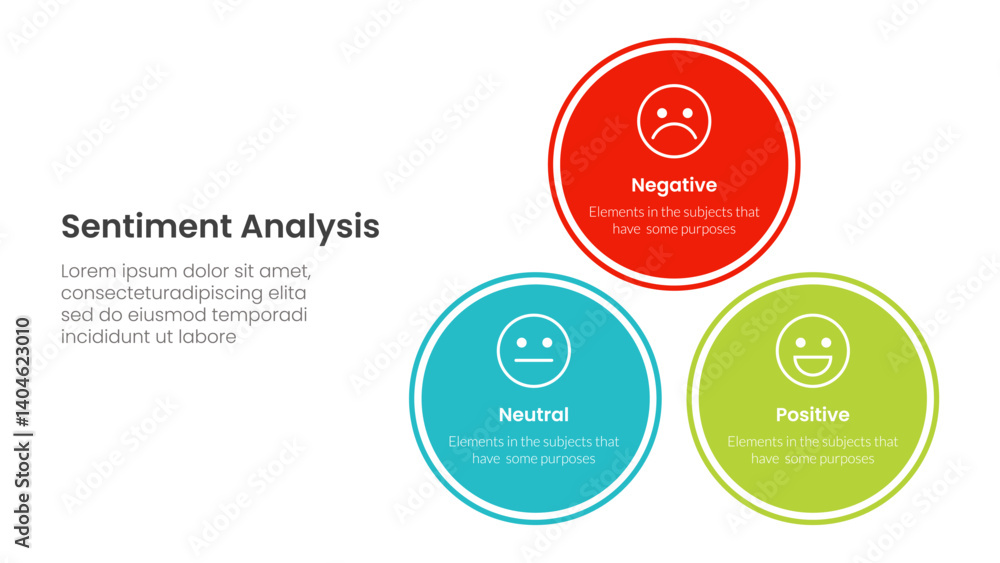 Sentiment Analysis

Lorem ipsum dolor sit amet, consecteturadipiscing elita sed do eiusmod temporadi incididunt ut labore

Negative
Elements in the subjects that have some purposes

Neutral
Elements in the subjects that have some purposes

Positive
Elements in the subjects that have some purposes

Adobe Stock | #1404623010